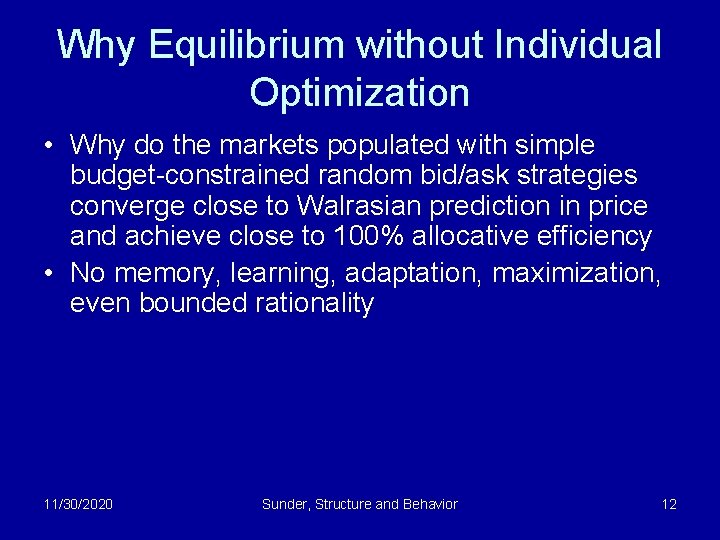 Why Equilibrium without Individual Optimization

• Why do the markets populated with simple budget-constrained random bid/ask strategies converge close to Walrasian prediction in price and achieve close to 100% allocative efficiency

• No memory, learning, adaptation, maximization, even bounded rationality

11/30/2020

Sunder, Structure and Behavior

12